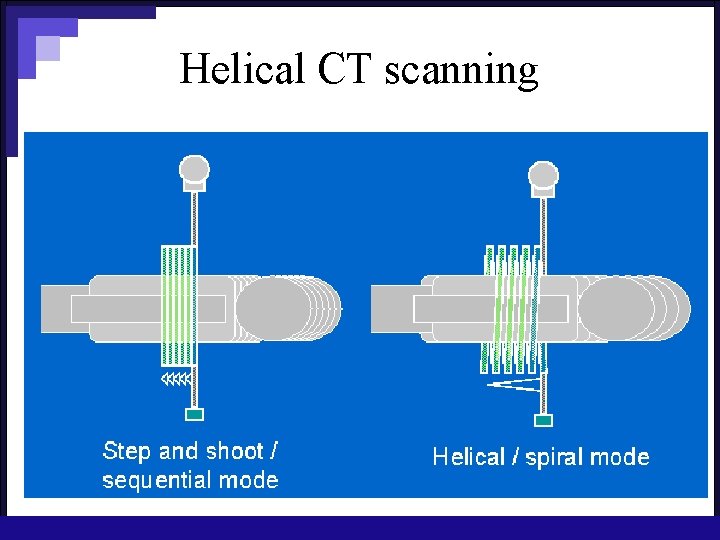 Helical CT scanning

Step and shoot / sequential mode

Helical / spiral mode